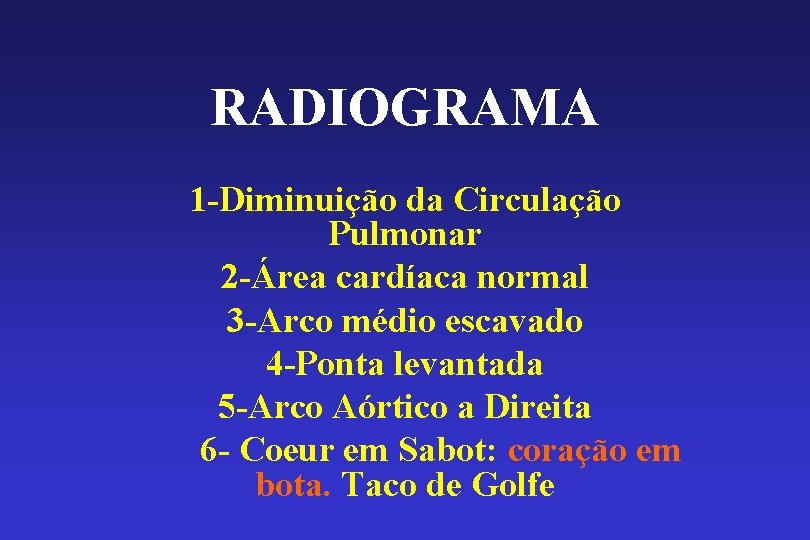 RADIOGRAMA

1-Diminuição da Circulação Pulmonar

2-Área cardíaca normal

3-Arco médio escavado

4-Ponta levantada

5-Arco Aórtico a Direita

6- Coeur em Sabot: coração em bota. Taco de Golfe